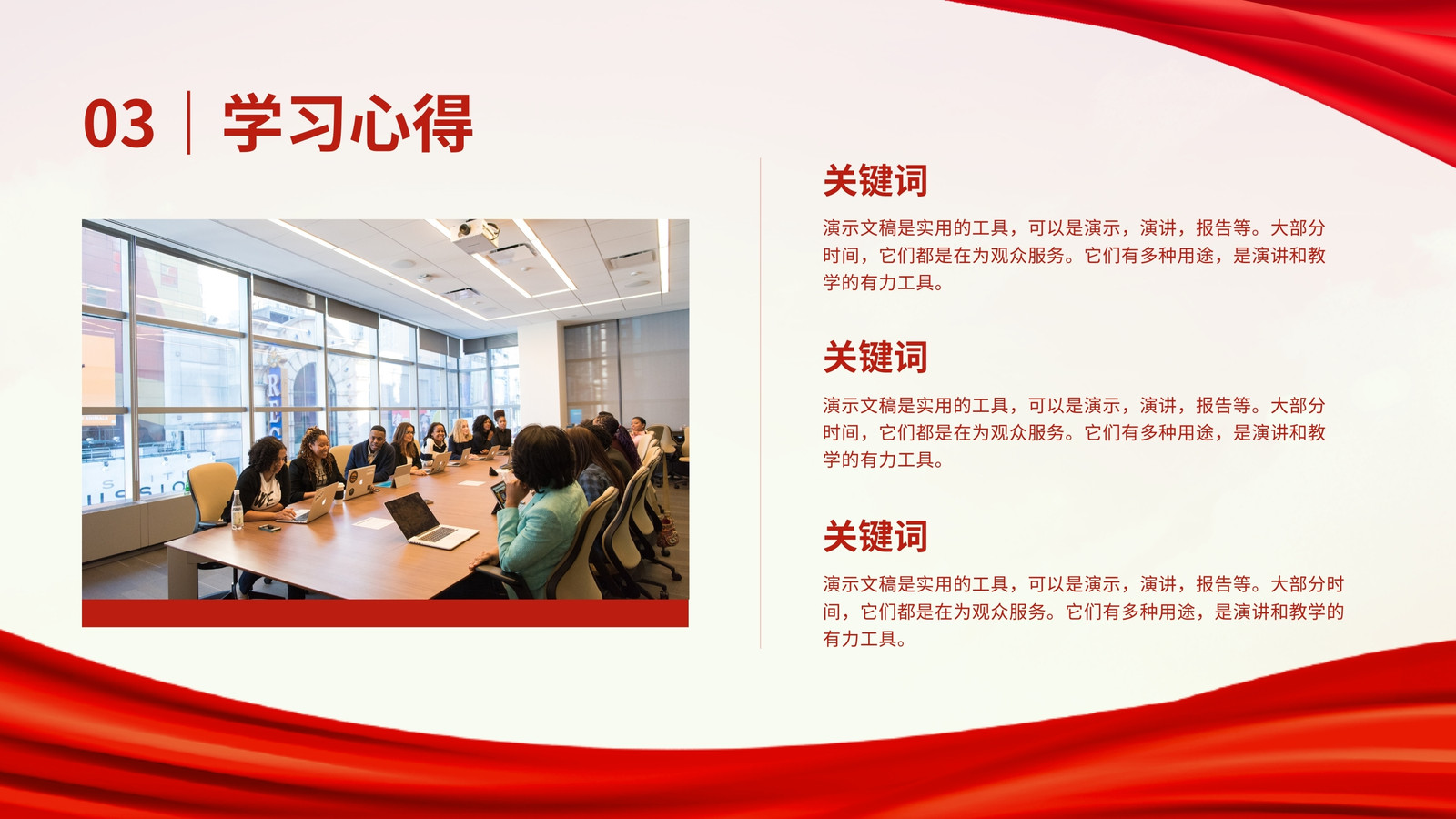 03 | 学习心得

关键词

演示文稿是实用的工具，可以是演示，演讲，报告等。大部分时间，它们都是在为观众服务。它们有多种用途，是演讲和教学的有力工具。

关键词

演示文稿是实用的工具，可以是演示，演讲，报告等。大部分时间，它们都是在为观众服务。它们有多种用途，是演讲和教学的有力工具。

关键词

演示文稿是实用的工具，可以是演示，演讲，报告等。大部分时间，它们都是在为观众服务。它们有多种用途，是演讲和教学的有力工具。